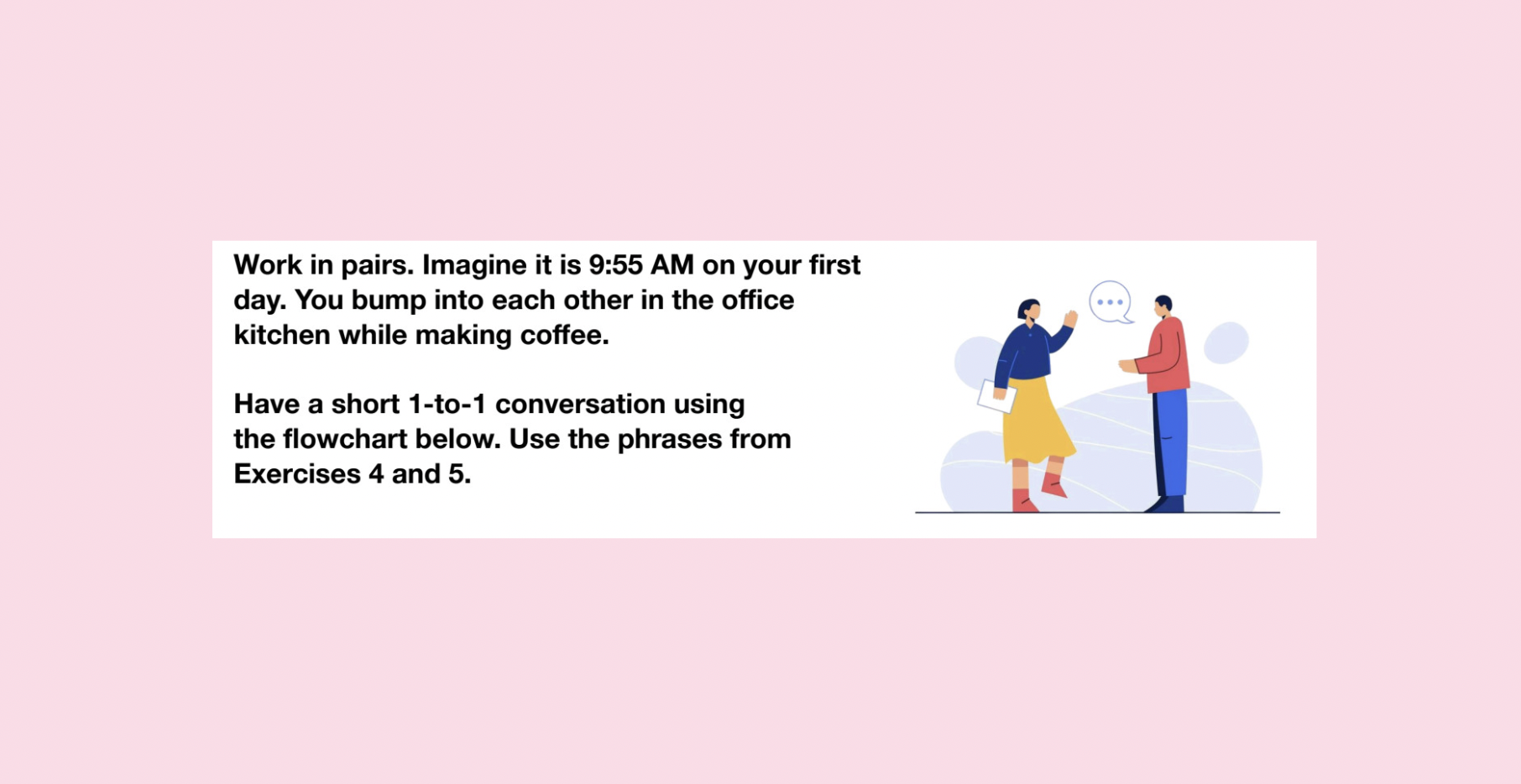 Work in pairs. Imagine it is 9:55 AM on your first day. You bump into each other in the office kitchen while making coffee.

Have a short 1-to-1 conversation using the flowchart below. Use the phrases from Exercises 4 and 5.